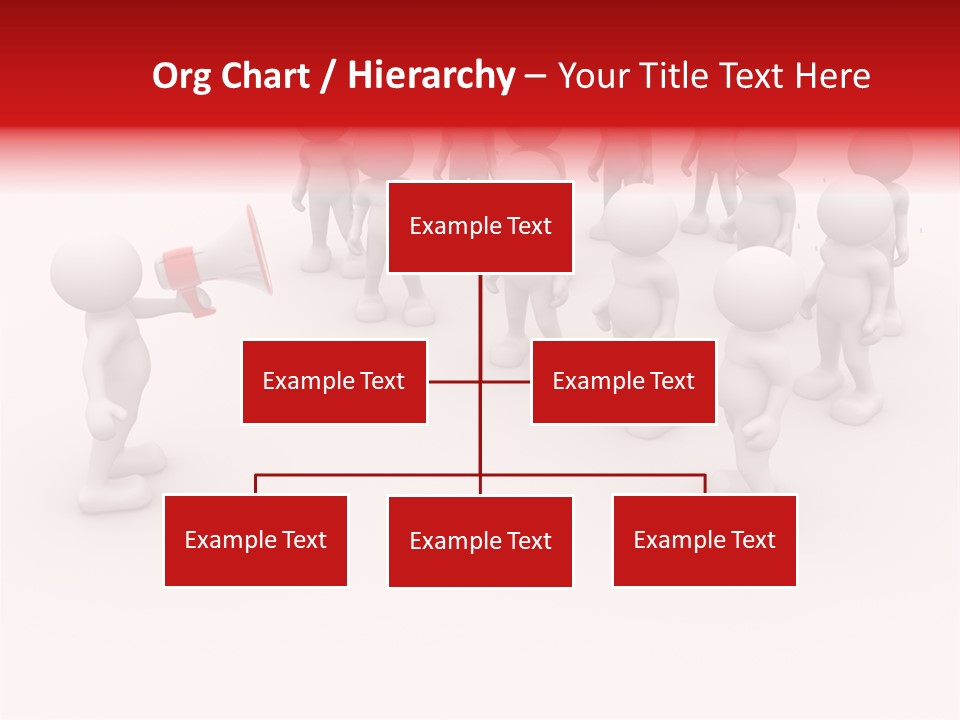 Org Chart / Hierarchy – Your Title Text Here

Example Text

Example Text

Example Text

Example Text

Example Text

Example Text